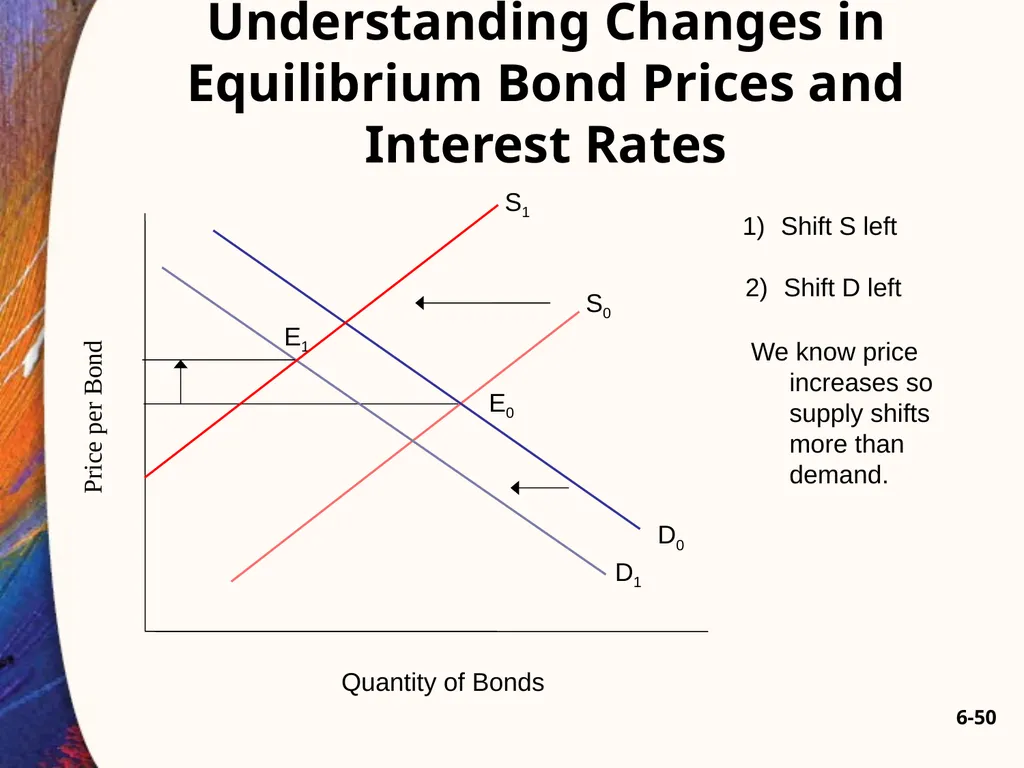 Understanding Changes in Equilibrium Bond Prices and Interest Rates

$S_1$

$S_0$

$E_1$

$E_0$

$D_0$

$D_1$

Price per Bond

Quantity of Bonds

1) Shift S left

2) Shift D left

We know price increases so supply shifts more than demand.

6-50